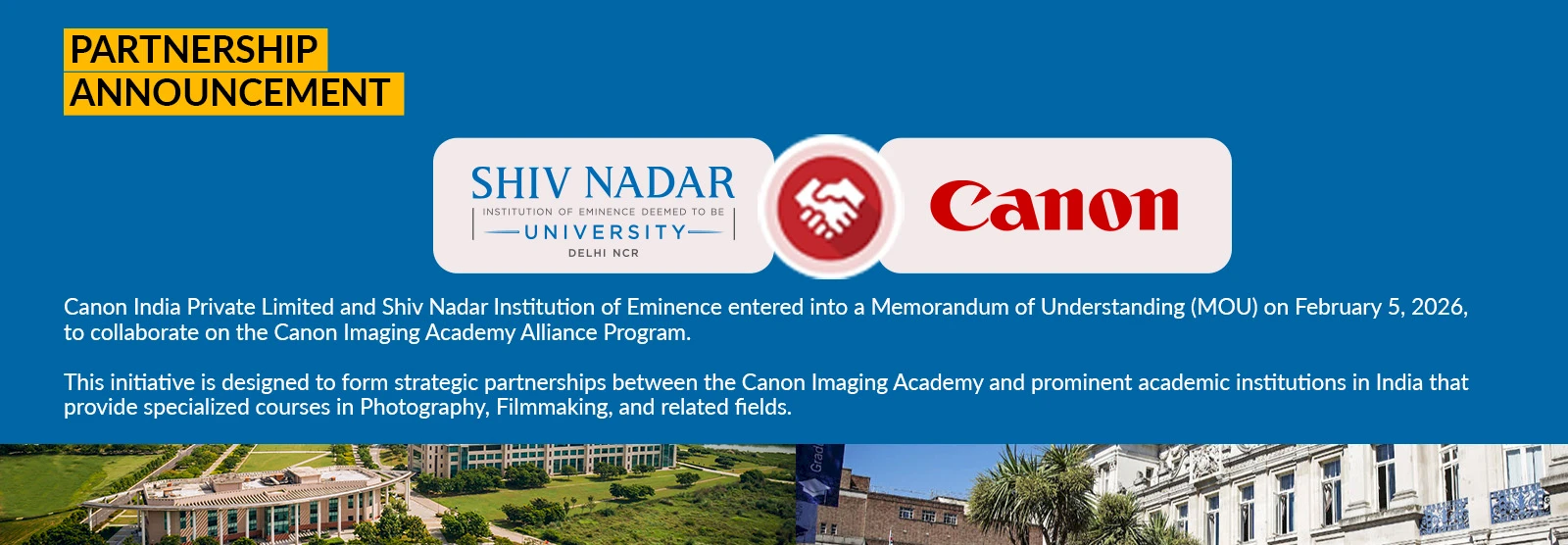 PARTNERSHIP
ANNOUNCEMENT

SHIV NADAR
INSTITUTION OF EMINENCE DEEMED TO BE
UNIVERSITY
DELHI NCR

Canon

Canon India Private Limited and Shiv Nadar Institution of Eminence entered into a Memorandum of Understanding (MOU) on February 5, 2026, to collaborate on the Canon Imaging Academy Alliance Program.

This initiative is designed to form strategic partnerships between the Canon Imaging Academy and prominent academic institutions in India that provide specialized courses in Photography, Filmmaking, and related fields.

Grad